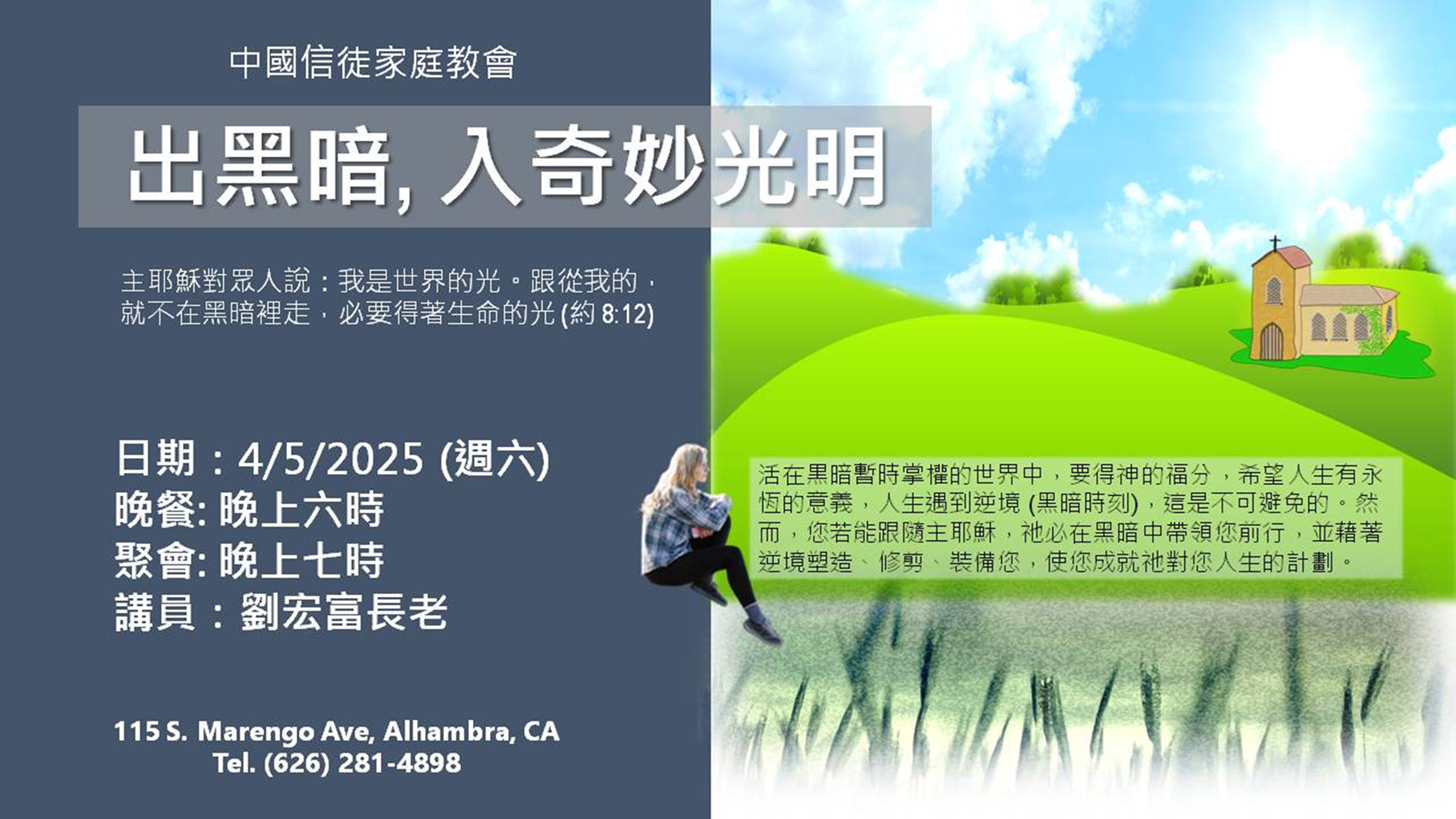 中國信徒家庭教會

出黑暗, 入奇妙光明

主耶穌對眾人說：我是世界的光。跟從我的，就不在黑暗裡走，必要得著生命的光 (約 8:12)

日期：4/5/2025 (週六)
晚餐: 晚上六時
聚會: 晚上七時
講員：劉宏富長老

115 S. Marengo Ave, Alhambra, CA
Tel. (626) 281-4898

活在黑暗暫時掌權的世界中，要得神的福分，希望人生有永恆的意義，人生遇到逆境 (黑暗時刻)，這是不可避免的。然而，您若能跟隨主耶穌，祂必在黑暗中帶領您前行，並藉著逆境塑造、修剪、裝備您，使您成就祂對您人生的計劃。